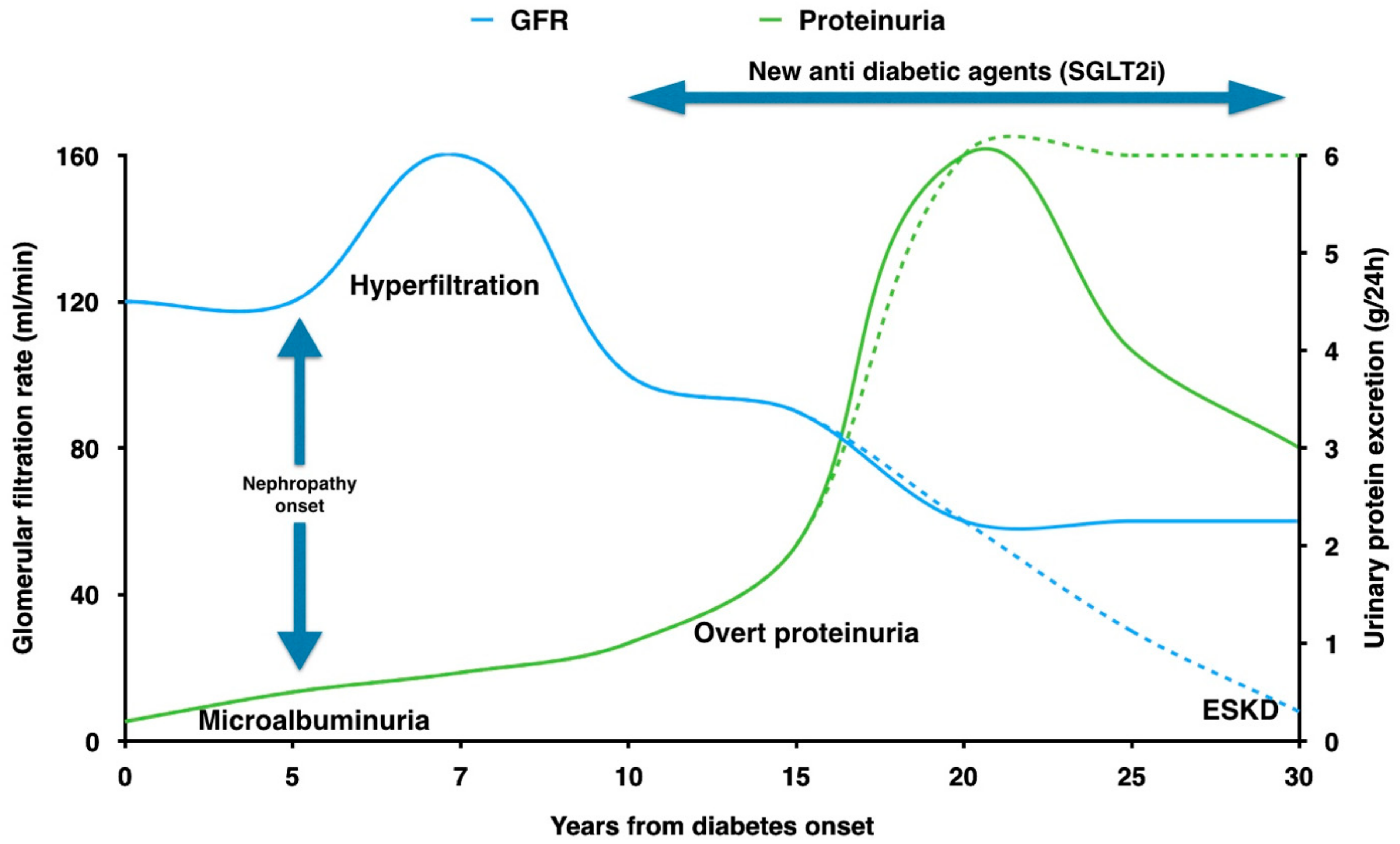 GFR
Proteinuria

New anti diabetic agents (SGLT2i)

Glomerular filtration rate (ml/min)

160
120
80
40
0

Hyperfiltration

Nephropathy onset

Overt proteinuria

Microalbuminuria

ESKD

Urinary protein excretion (g/24h)

6
5
4
3
2
1
0

0
5
7
10
15
20
25
30

Years from diabetes onset